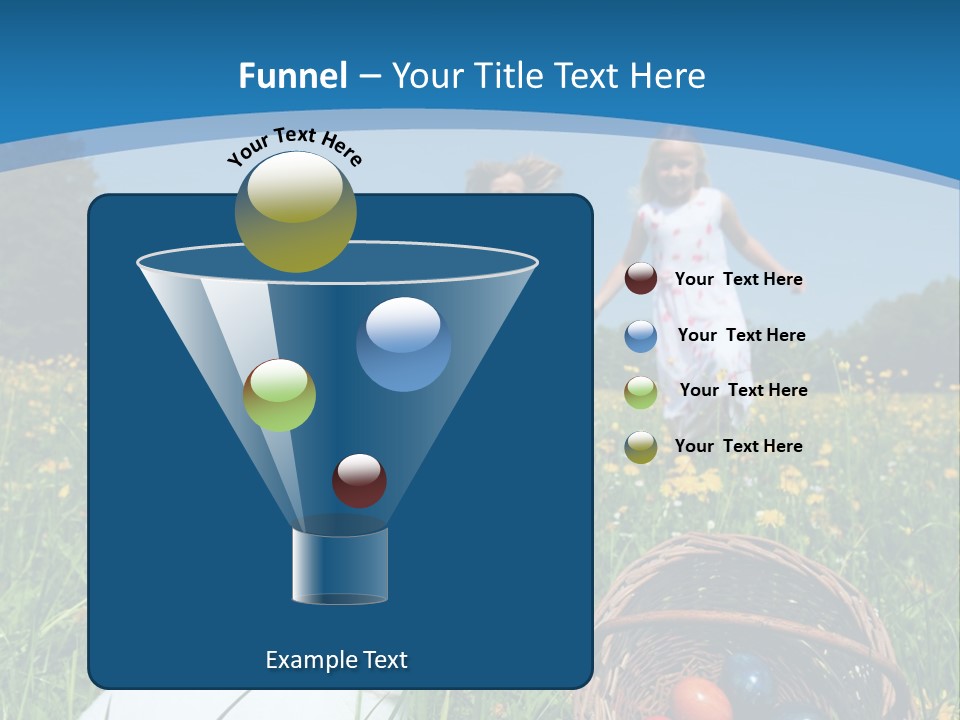 Funnel – Your Title Text Here

Your Text Here

Your Text Here

Your Text Here

Your Text Here

Your Text Here

Example Text